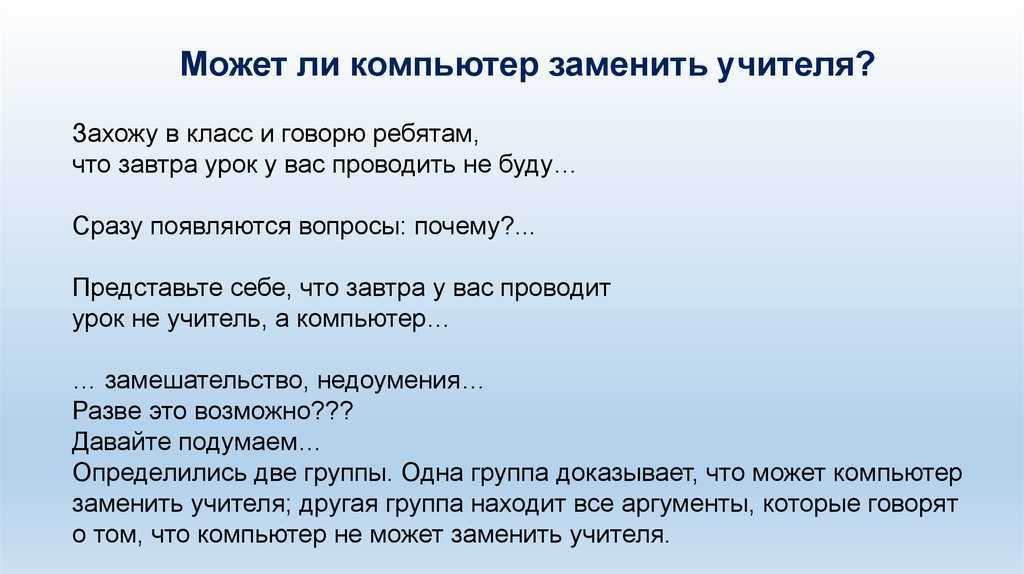 Может ли компьютер заменить учителя?

Захожу в класс и говорю ребятам, что завтра урок у вас проводить не буду…

Сразу появляются вопросы: почему?...

Представьте себе, что завтра у вас проводит урок не учитель, а компьютер…

… замешательство, недоумения…
Разве это возможно???
Давайте подумаем…
Определились две группы. Одна группа доказывает, что может компьютер заменить учителя; другая группа находит все аргументы, которые говорят о том, что компьютер не может заменить учителя.